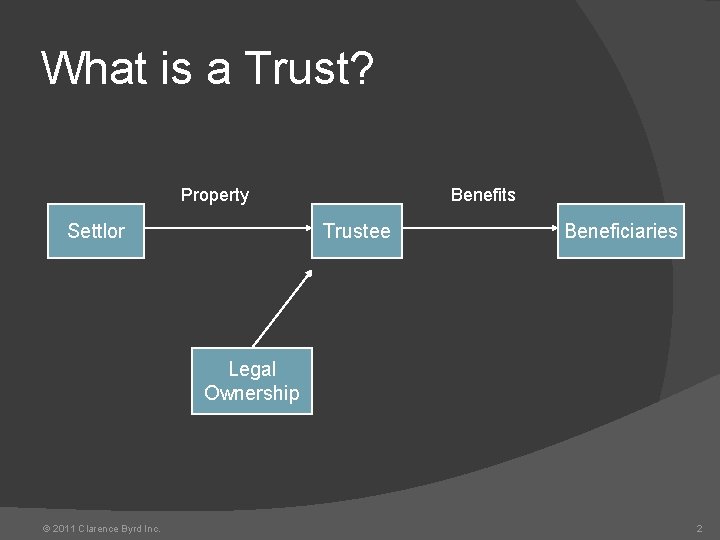 What is a Trust?

Property

Benefits

Settlor

Trustee

Beneficiaries

Legal Ownership

© 2011 Clarence Byrd Inc.

2